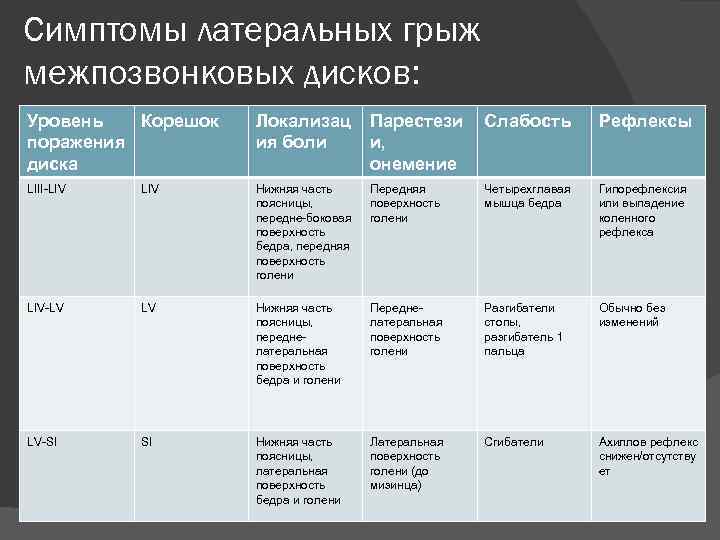 Симптомы латеральных грыж межпозвонковых дисков:

| Уровень поражения диска | Корешок | Локализация боли | Парестезии, онемение | Слабость | Рефлексы |
|---|---|---|---|---|---|
| LIII-LIV | LIV | Нижняя часть поясницы, передне-боковая поверхность бедра, передняя поверхность голени | Передняя поверхность голени | Четырехглавая мышца бедра | Гипорефлексия или выпадение коленного рефлекса |
| LIV-LV | LV | Нижняя часть поясницы, передне-латеральная поверхность бедра и голени | Передне-латеральная поверхность голени | Разгибатели стопы, разгибатель 1 пальца | Обычно без изменений |
| LV-SI | SI | Нижняя часть поясницы, латеральная поверхность бедра и голени | Латеральная поверхность голени (до мизинца) | Сгибатели | Ахиллов рефлекс снижен/отсутствует |